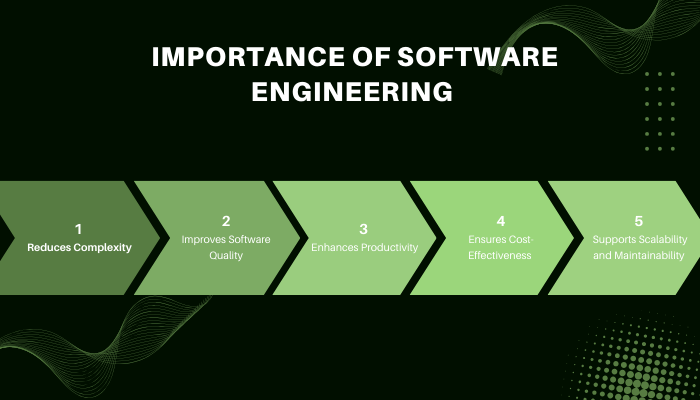 IMPORTANCE OF SOFTWARE ENGINEERING

1
Reduces Complexity

2
Improves Software Quality

3
Enhances Productivity

4
Ensures Cost-Effectiveness

5
Supports Scalability and Maintainability